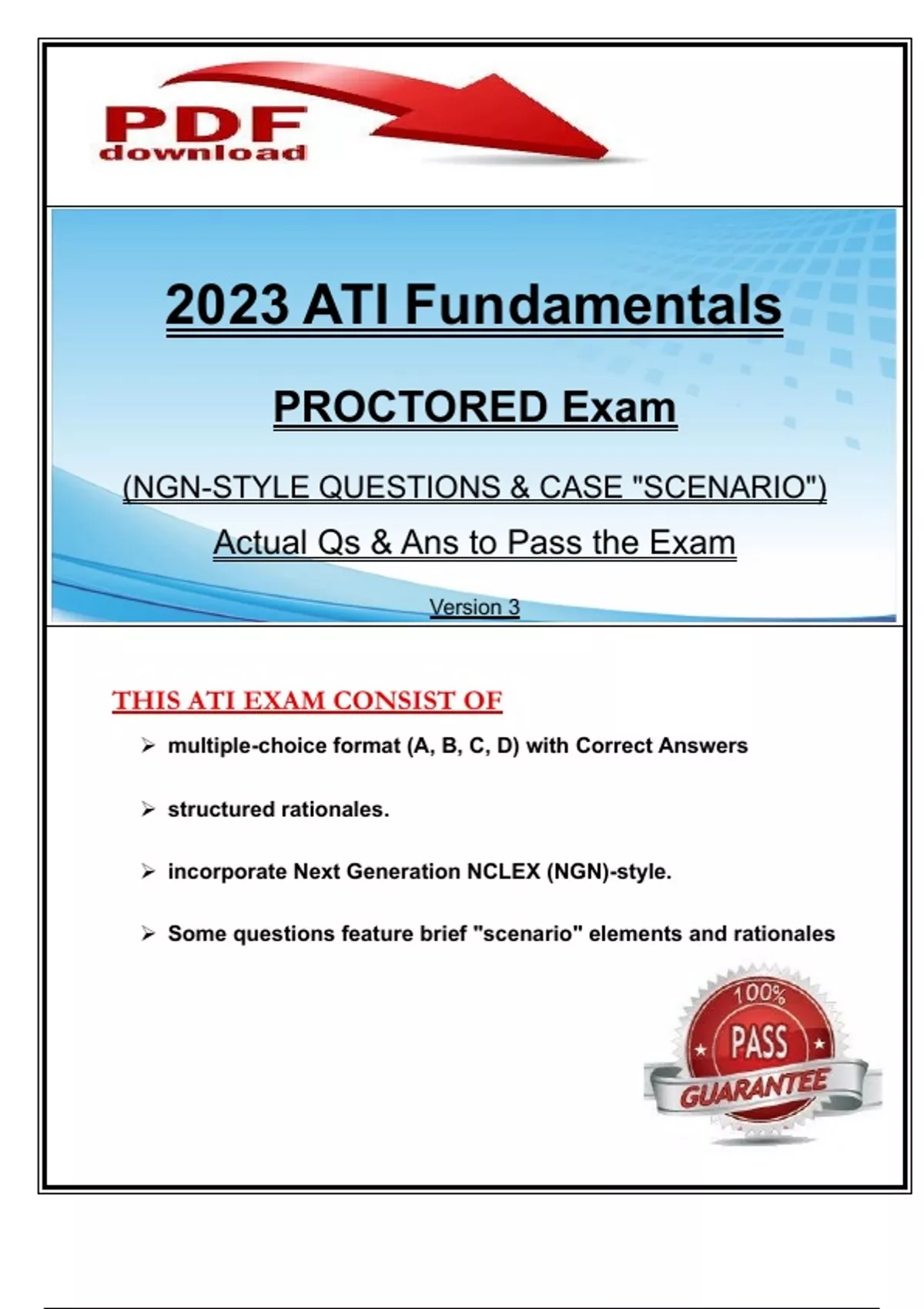 PDF
download

2023 ATI Fundamentals

PROCTORED Exam

(NGN-STYLE QUESTIONS & CASE "SCENARIO")

Actual Qs & Ans to Pass the Exam

Version 3

THIS ATI EXAM CONSIST OF

➢ multiple-choice format (A, B, C, D) with Correct Answers

➢ structured rationales.

➢ incorporate Next Generation NCLEX (NGN)-style.

➢ Some questions feature brief "scenario" elements and rationales

100%
PASS
GUARANTEE